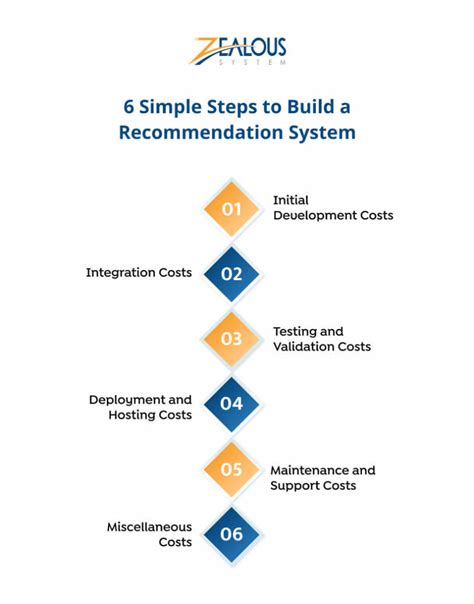 ZEALOUS
SYSTEM

6 Simple Steps to Build a Recommendation System

01 Initial Development Costs

Integration Costs 02

03 Testing and Validation Costs

Deployment and Hosting Costs 04

05 Maintenance and Support Costs

Miscellaneous Costs 06